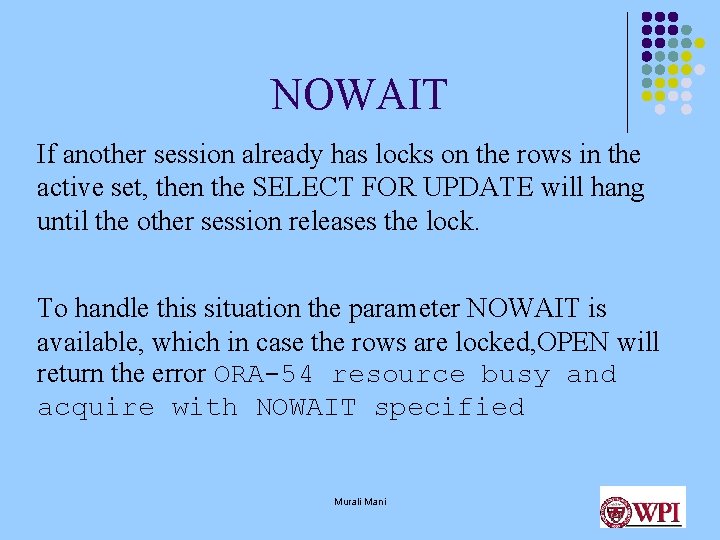 NOWAIT

If another session already has locks on the rows in the active set, then the SELECT FOR UPDATE will hang until the other session releases the lock.

To handle this situation the parameter NOWAIT is available, which in case the rows are locked,OPEN will return the error ORA-54 resource busy and acquire with NOWAIT specified

Murali Mani

WPI